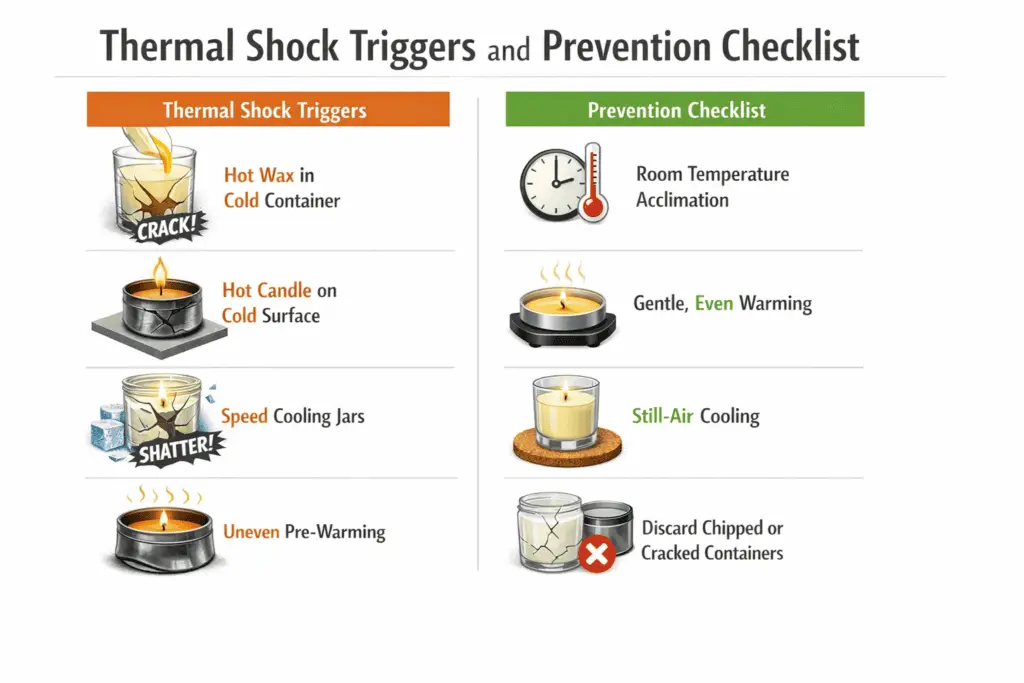 Thermal Shock Triggers and Prevention Checklist

Thermal Shock Triggers

CRACK!

Hot Wax in Cold Container

Hot Candle on Cold Surface

SHATTER!

Speed Cooling Jars

Uneven Pre-Warming

Prevention Checklist

Room Temperature Acclimation

Gentle, Even Warming

Still-Air Cooling

Discard Chipped or Cracked Containers